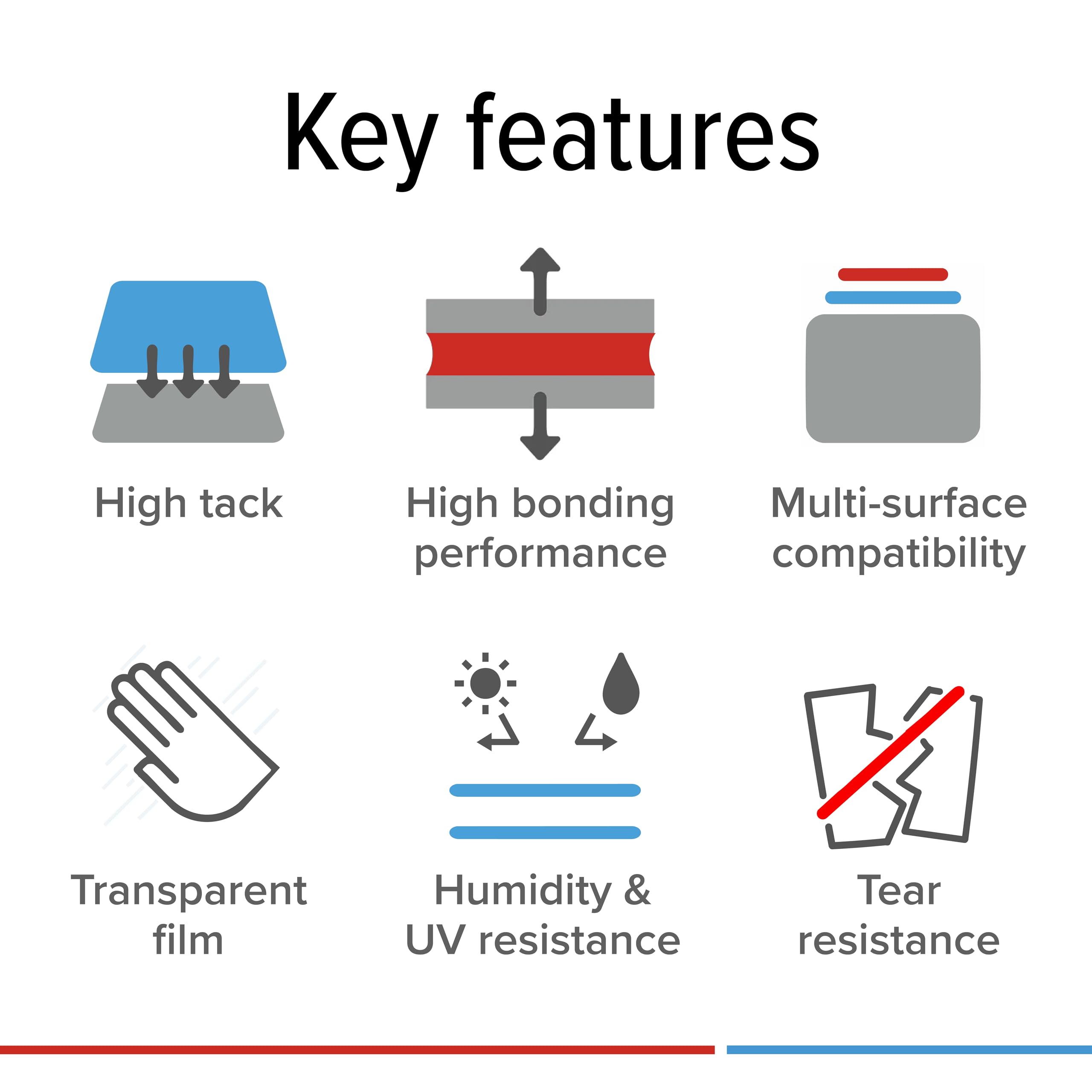 Key features

High tack

High bonding performance

Multi-surface compatibility

Transparent film

Humidity & UV resistance

Tear resistance